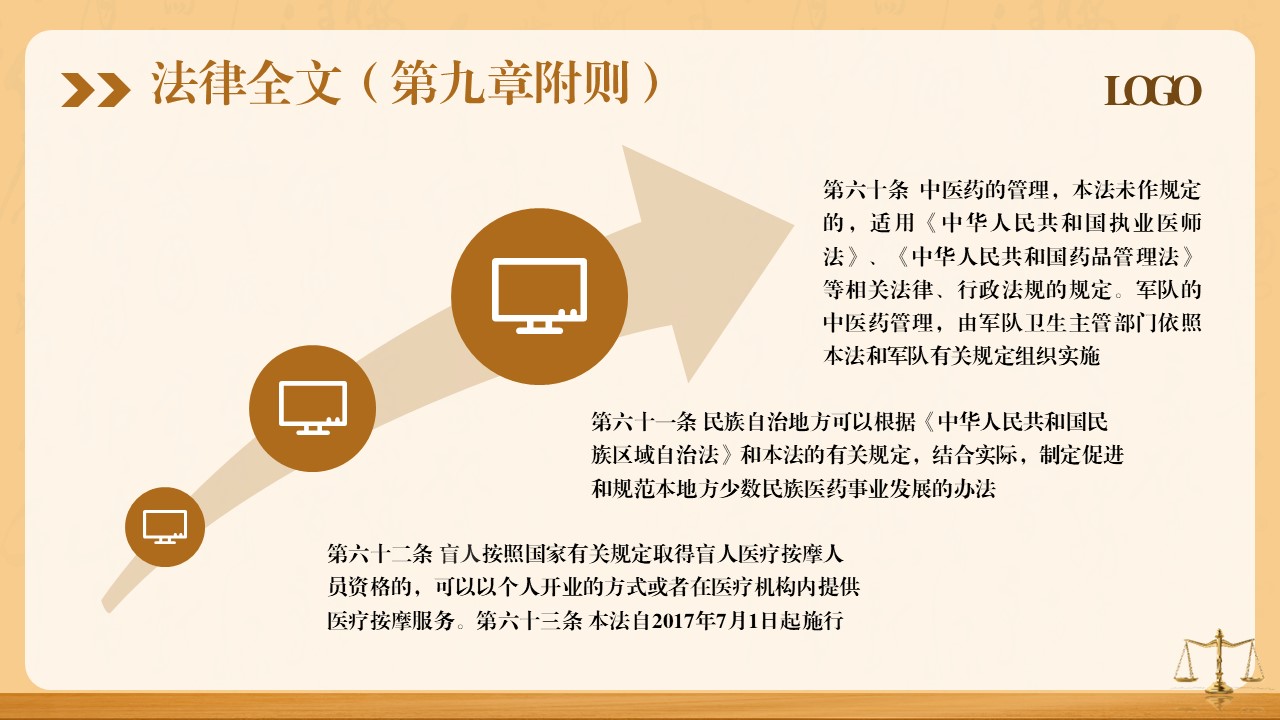 法律全文（第九章附则）

LOGO

第六十条 中医药的管理，本法未作规定的，适用《中华人民共和国执业医师法》、《中华人民共和国药品管理法》等相关法律、行政法规的规定。军队的中医药管理，由军队卫生主管部门依照本法和军队有关规定组织实施

第六十一条 民族自治地方可以根据《中华人民共和国民族区域自治法》和本法的有关规定，结合实际，制定促进和规范本地方少数民族医药事业发展的办法

第六十二条 盲人按照国家有关规定取得盲人医疗按摩人员资格的，可以以个人开业的方式或者在医疗机构内提供医疗按摩服务。第六十三条 本法自2017年7月1日起施行